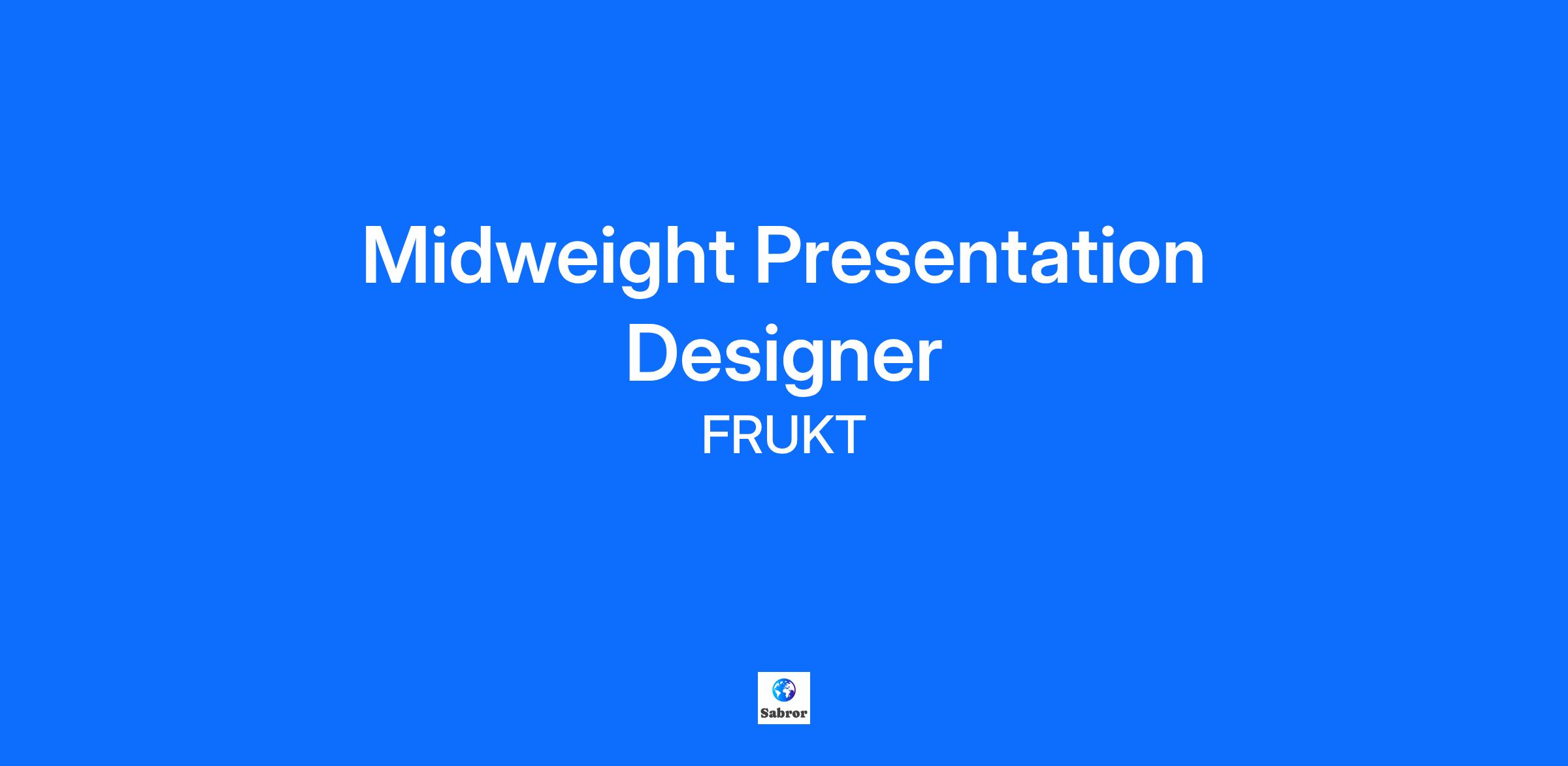 Midweight Presentation Designer

FRUKT

Sabror